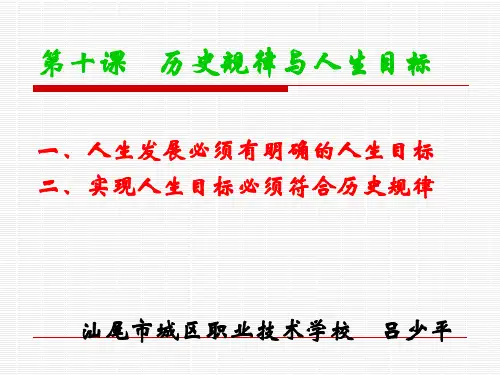 第十课　历史规律与人生目标

一、人生发展必须有明确的人生目标
二、实现人生目标必须符合历史规律

汕尾市城区职业技术学校　吕少平